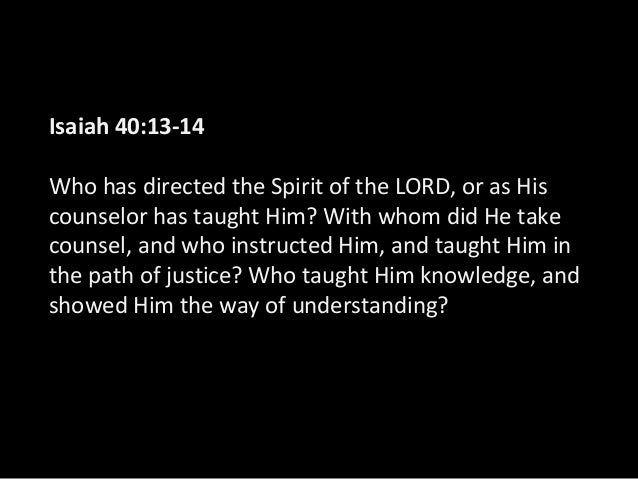 Isaiah 40:13-14

Who has directed the Spirit of the LORD, or as His counselor has taught Him? With whom did He take counsel, and who instructed Him, and taught Him in the path of justice? Who taught Him knowledge, and showed Him the way of understanding?